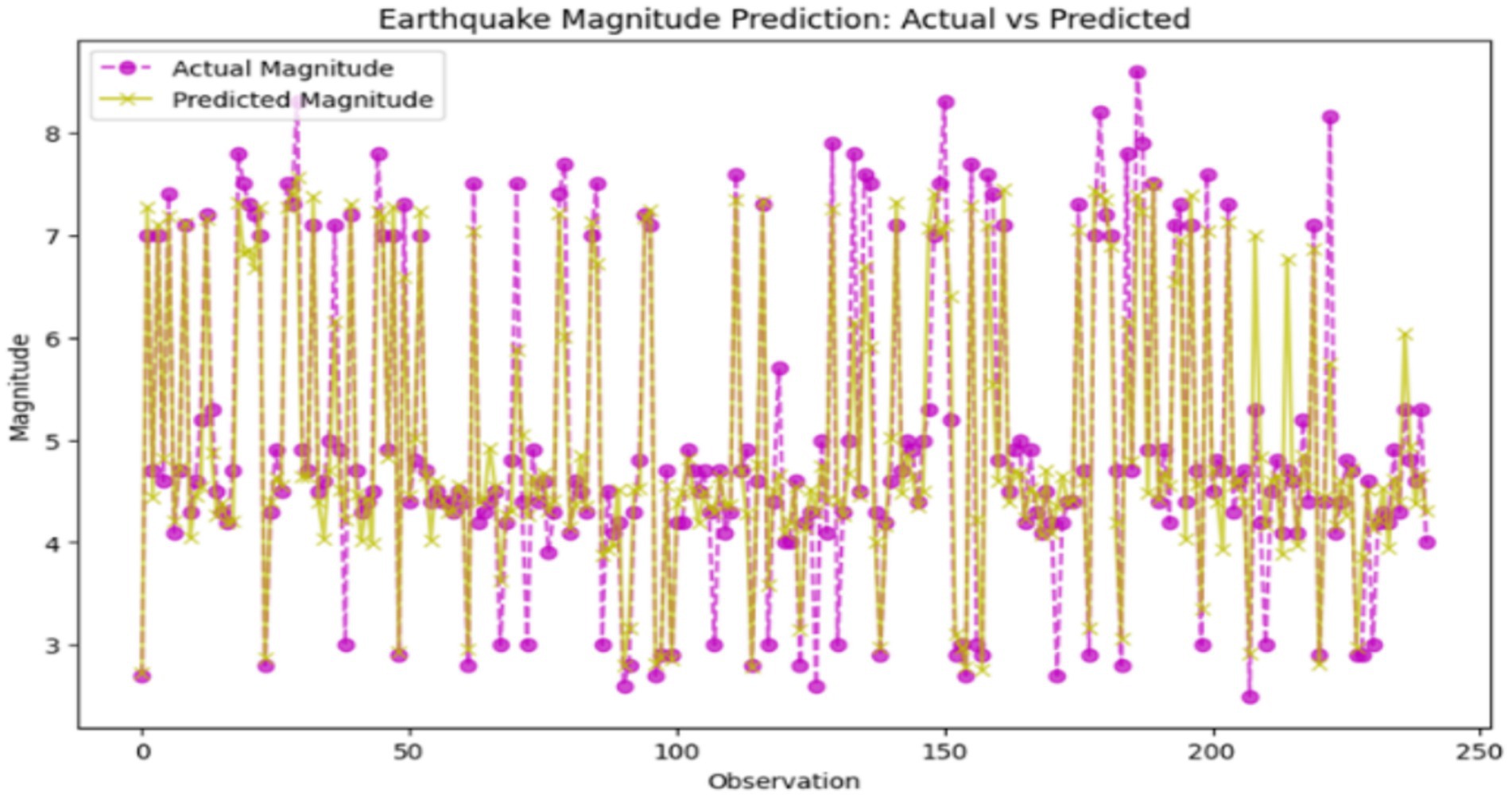 Earthquake Magnitude Prediction: Actual vs Predicted

Actual Magnitude
Predicted Magnitude

Magnitude

8
7
6
5
4
3

0
50
100
150
200
250

Observation